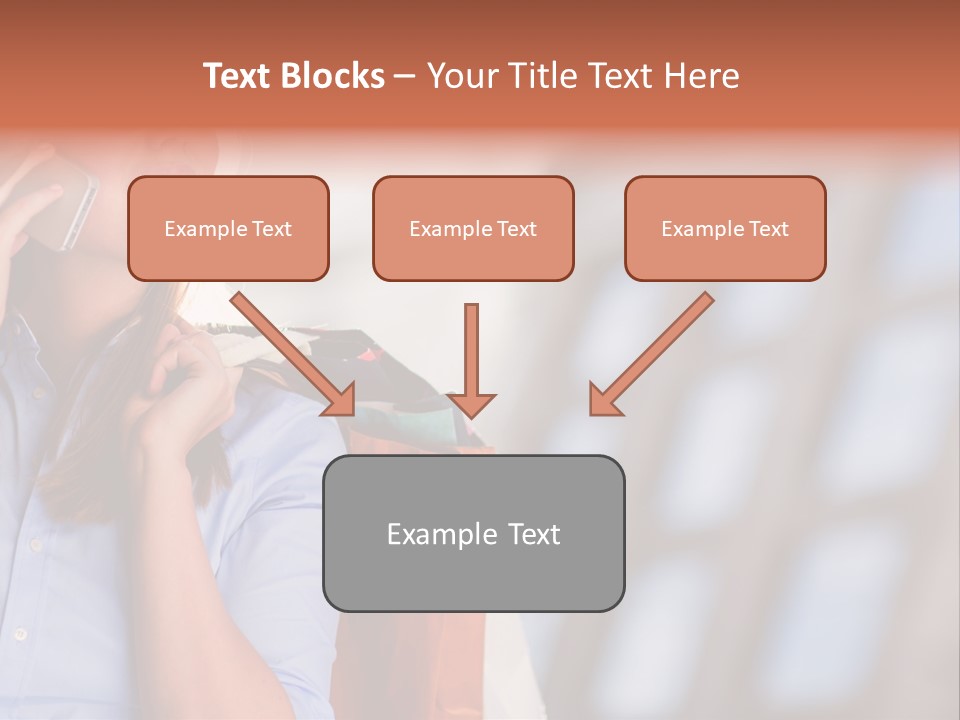 Text Blocks – Your Title Text Here

Example Text

Example Text

Example Text

Example Text